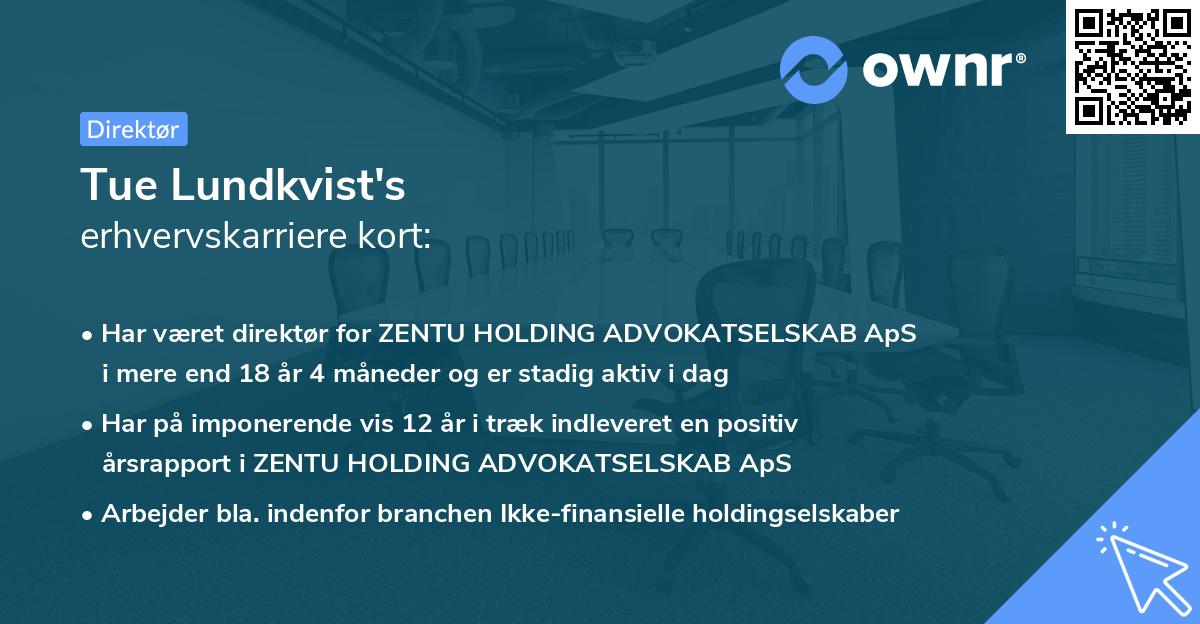 ownr®

Direktør

Tue Lundkvist's
erhvervskarriere kort:

• Har været direktør for ZENTU HOLDING ADVOKATSELSKAB ApS i mere end 18 år 4 måneder og er stadig aktiv i dag

• Har på imponerende vis 12 år i træk indleveret en positiv årsrapport i ZENTU HOLDING ADVOKATSELSKAB ApS

• Arbejder bla. indenfor branchen Ikke-finansielle holdingselskaber